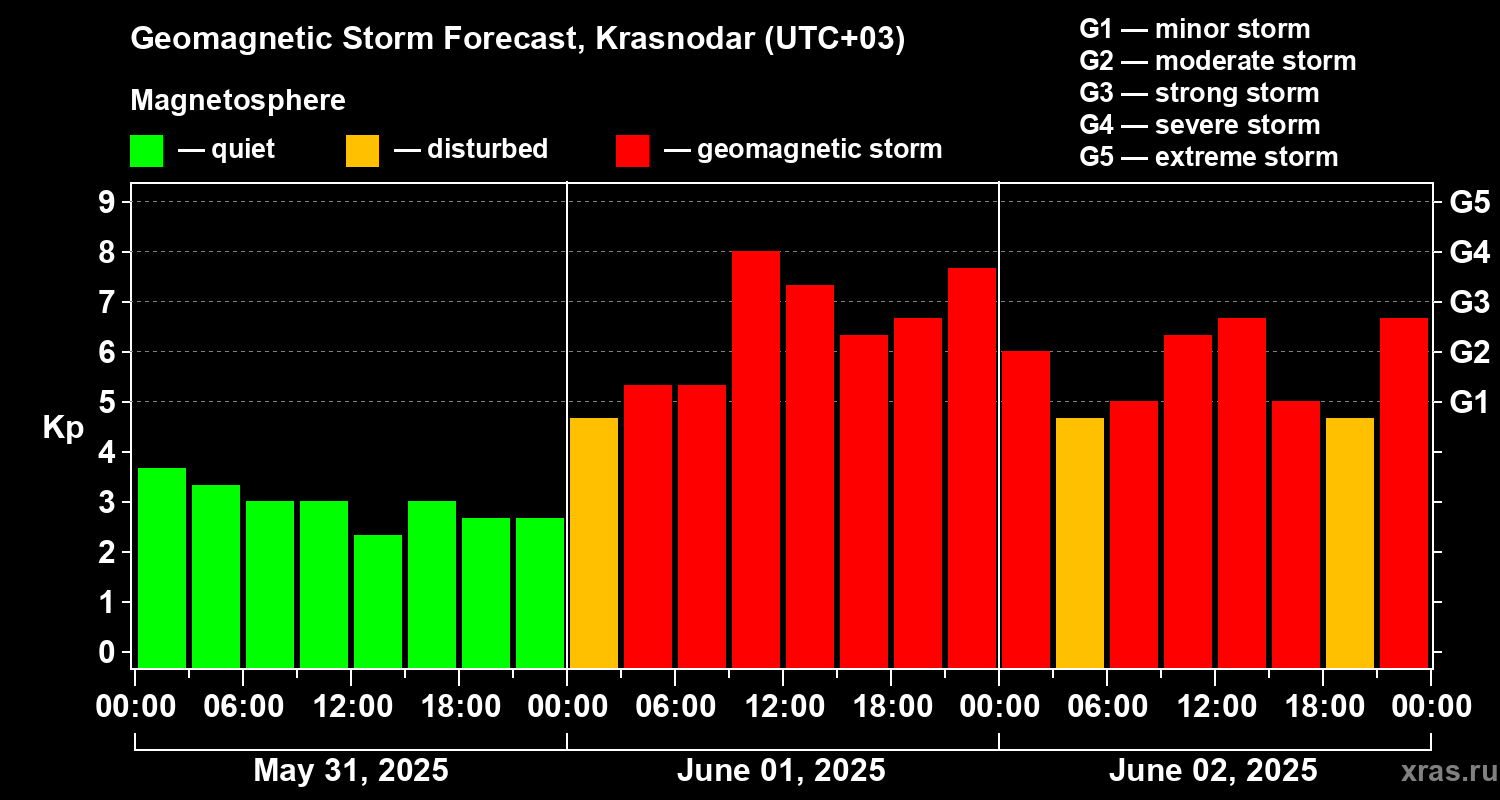 Geomagnetic Storm Forecast, Krasnodar (UTC+03)

Magnetosphere

— quiet — disturbed — geomagnetic storm

G1 — minor storm
G2 — moderate storm
G3 — strong storm
G4 — severe storm
G5 — extreme storm

Kp

9
8
7
6
5
4
3
2
1
0

G5
G4
G3
G2
G1

00:00 06:00 12:00 18:00 00:00 06:00 12:00 18:00 00:00 06:00 12:00 18:00 00:00

May 31, 2025
June 01, 2025
June 02, 2025

xras.ru